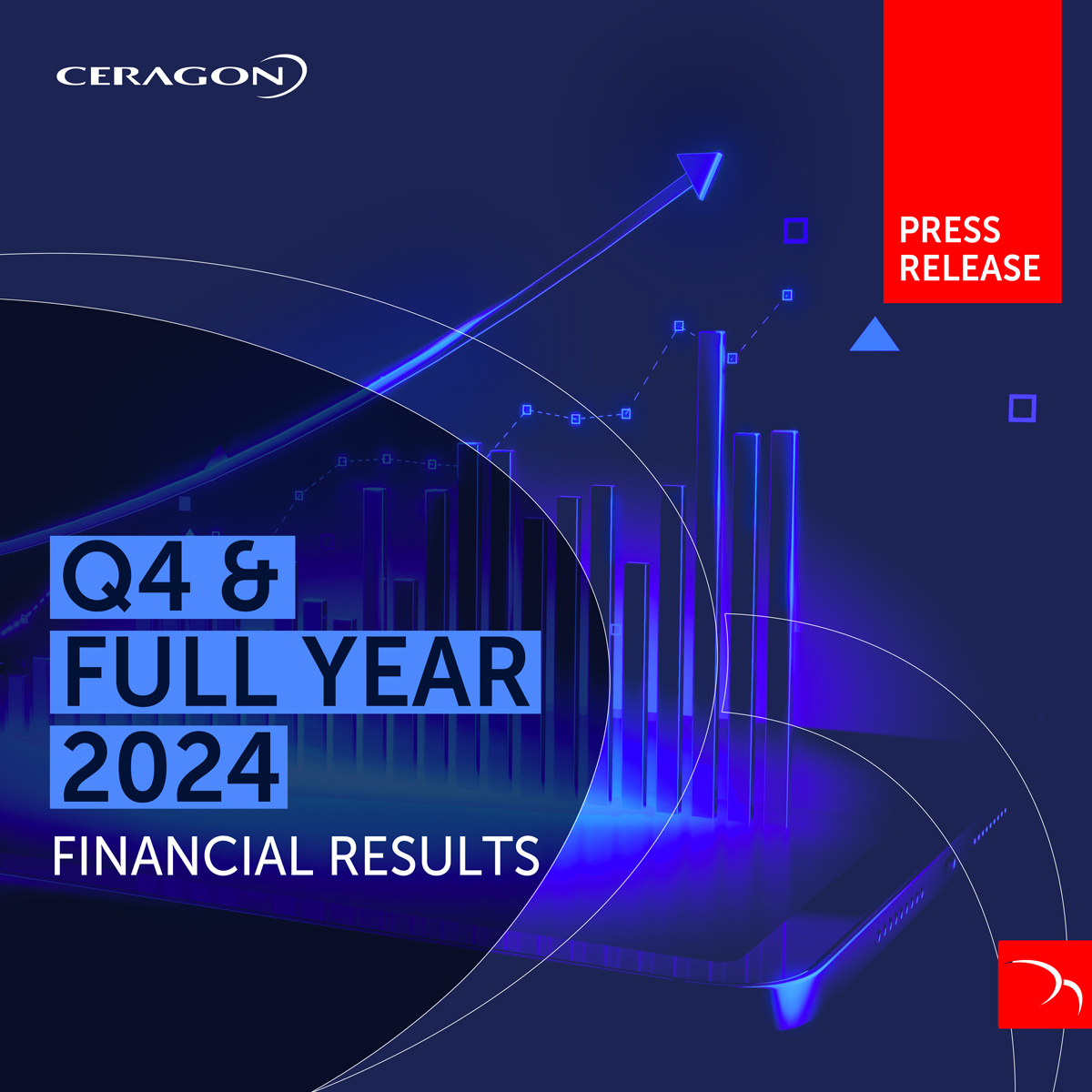 CERAGON

PRESS RELEASE

Q4 &
FULL YEAR
2024
FINANCIAL RESULTS